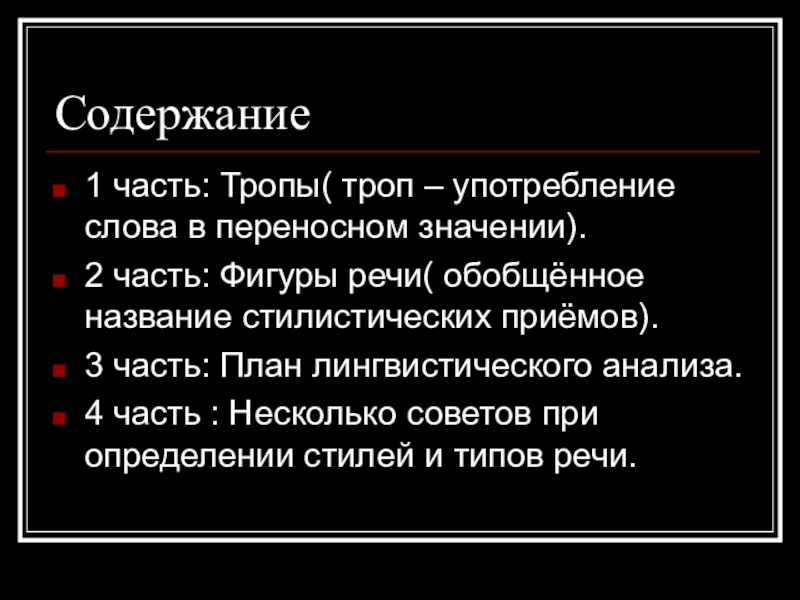 Содержание

1 часть: Тропы( троп – употребление слова в переносном значении).

2 часть: Фигуры речи( обобщённое название стилистических приёмов).

3 часть: План лингвистического анализа.

4 часть : Несколько советов при определении стилей и типов речи.